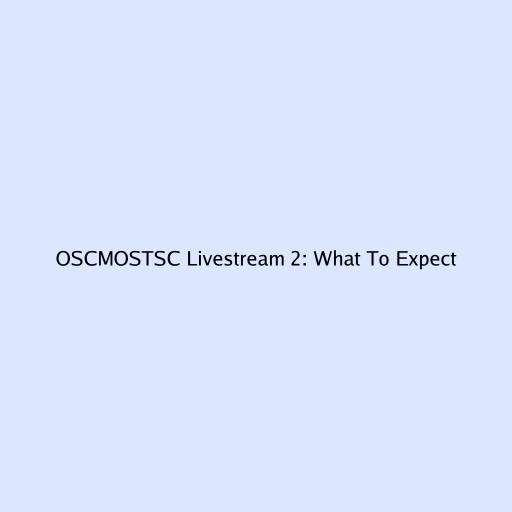 OSCMOSTSC Livestream 2: What To Expect